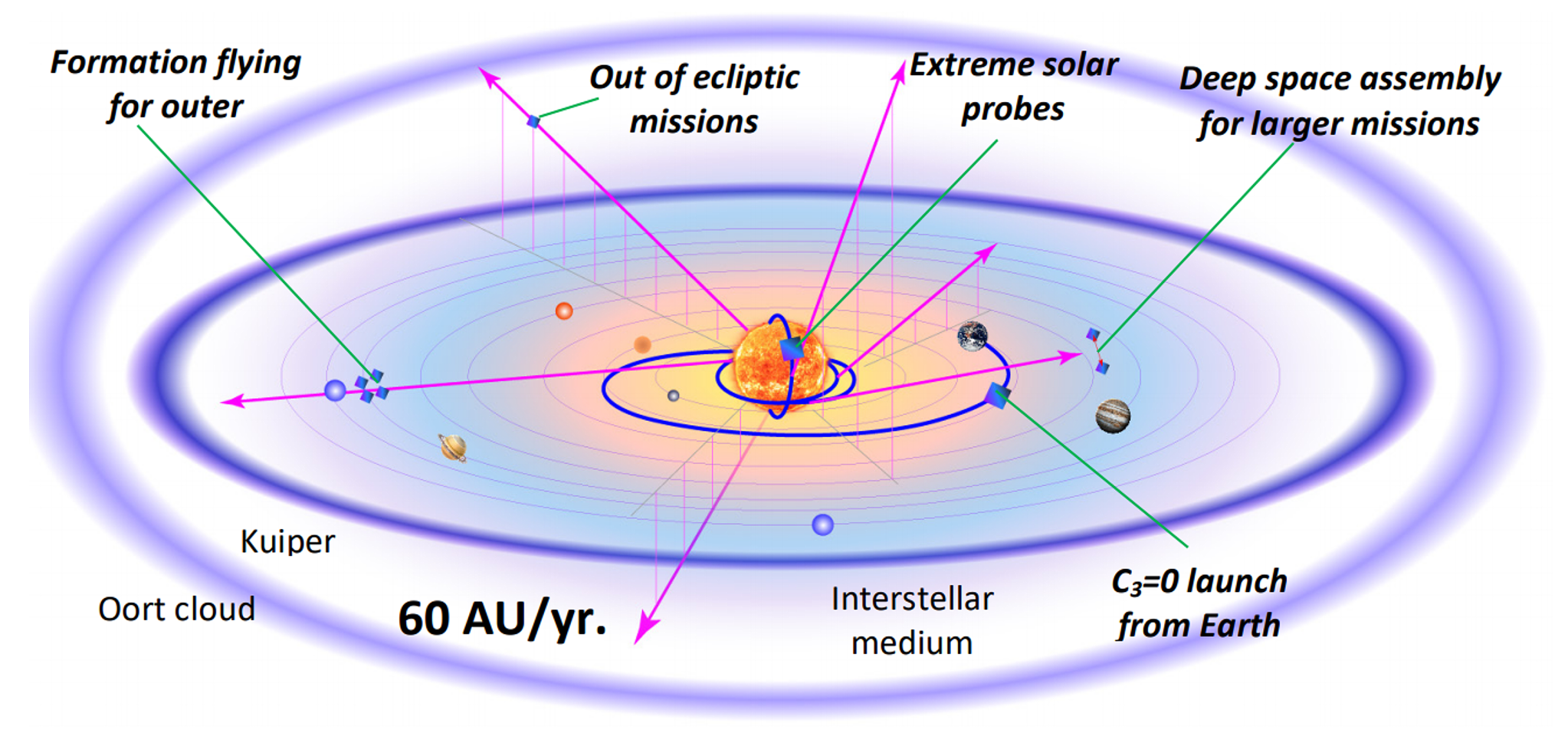 Formation flying for outer

Out of ecliptic missions

Extreme solar probes

Deep space assembly for larger missions

Kuiper

Oort cloud

60 AU/yr.

Interstellar medium

$C_3$=0 launch from Earth